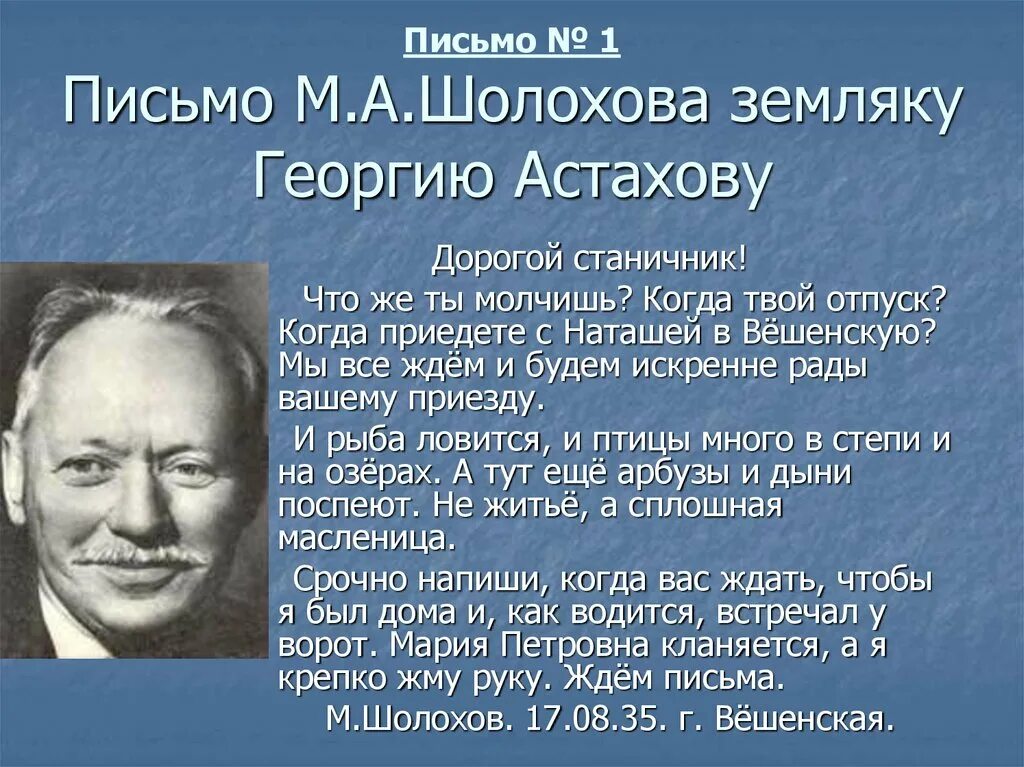 Письмо № 1

Письмо М.А.Шолохова земляку Георгию Астахову

Дорогой станичник!

Что же ты молчишь? Когда твой отпуск? Когда приедете с Наташей в Вёшенскую? Мы все ждём и будем искренне рады вашему приезду.

И рыба ловится, и птицы много в степи и на озёрах. А тут ещё арбузы и дыни поспеют. Не житьё, а сплошная масленица.

Срочно напиши, когда вас ждать, чтобы я был дома и, как водится, встречал у ворот. Мария Петровна кланяется, а я крепко жму руку. Ждём письма.

М.Шолохов. 17.08.35. г. Вёшенская.